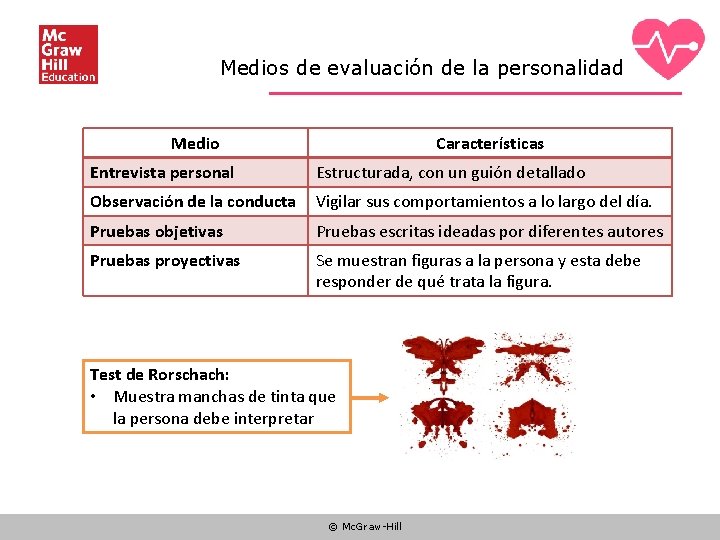 Mc Graw Hill Education

Medios de evaluación de la personalidad

| Medio | Características |
|---|---|
| Entrevista personal | Estructurada, con un guión detallado |
| Observación de la conducta | Vigilar sus comportamientos a lo largo del día. |
| Pruebas objetivas | Pruebas escritas ideadas por diferentes autores |
| Pruebas proyectivas | Se muestran figuras a la persona y esta debe responder de qué trata la figura. |

Test de Rorschach:
• Muestra manchas de tinta que la persona debe interpretar

© McGraw-Hill